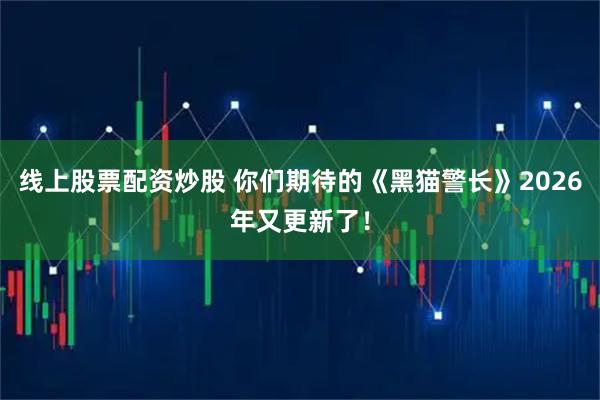 线上股票配资炒股 你们期待的《黑猫警长》2026年又更新了！